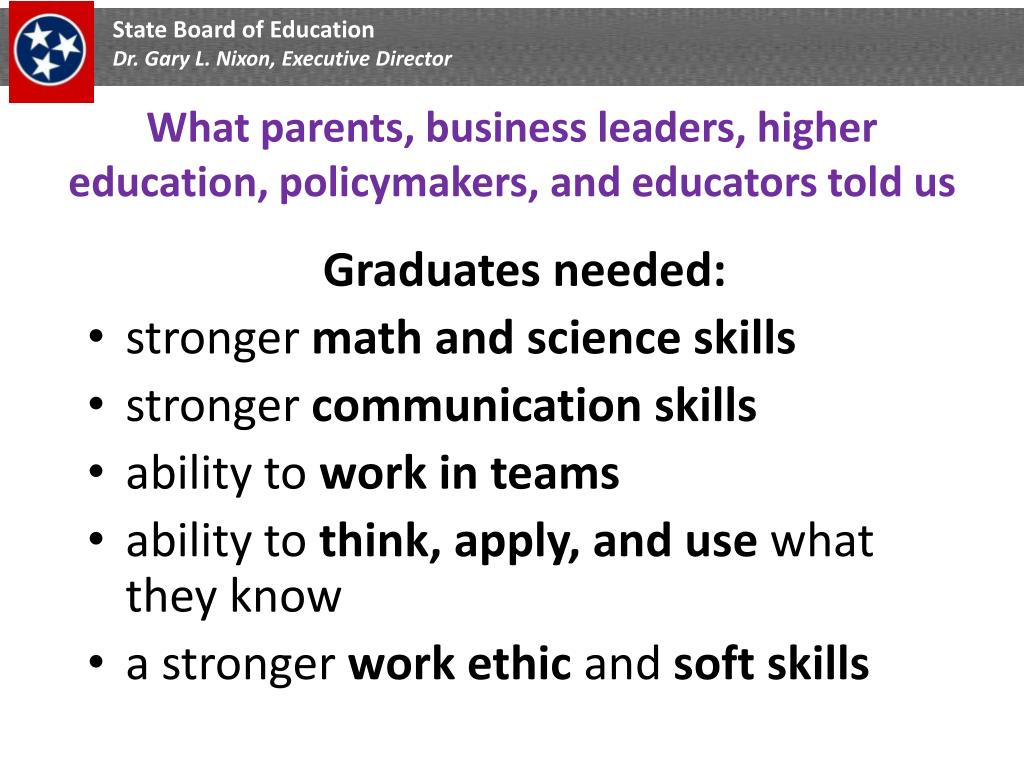 State Board of Education
Dr. Gary L. Nixon, Executive Director

What parents, business leaders, higher education, policymakers, and educators told us

Graduates needed:
• stronger math and science skills
• stronger communication skills
• ability to work in teams
• ability to think, apply, and use what they know
• a stronger work ethic and soft skills